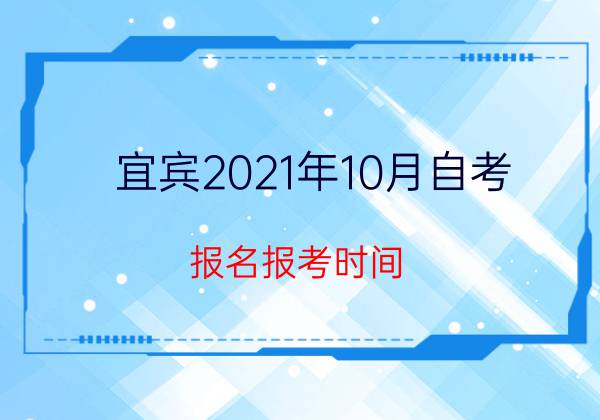 宜宾2021年10月自考

报名报考时间